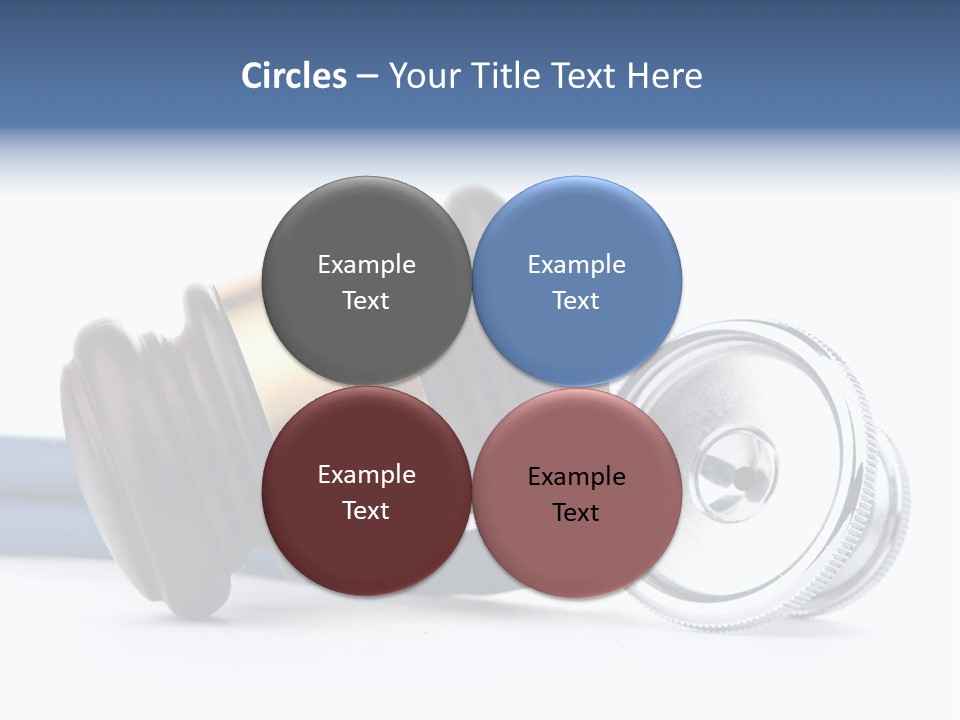 Circles – Your Title Text Here

Example Text

Example Text

Example Text

Example Text